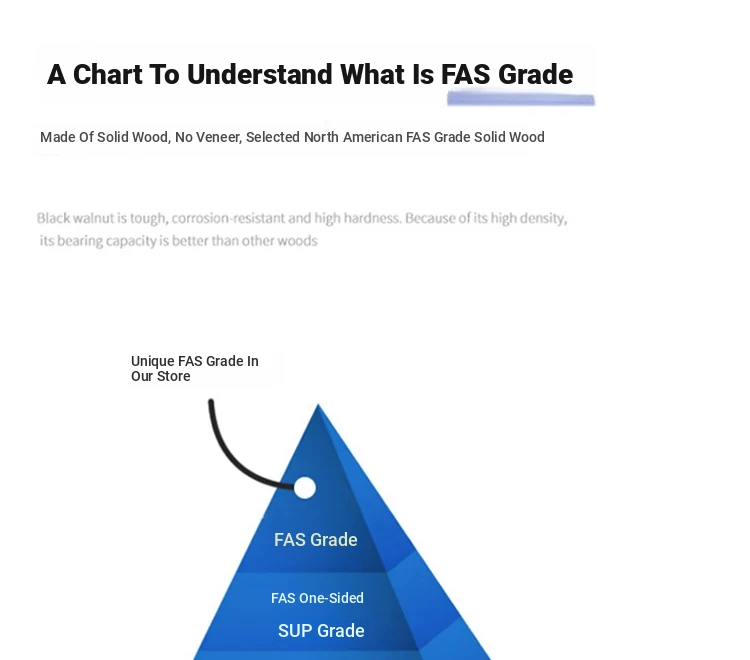 A Chart To Understand What Is FAS Grade

Made Of Solid Wood, No Veneer, Selected North American FAS Grade Solid Wood

Black walnut is tough, corrosion-resistant and high hardness. Because of its high density, its bearing capacity is better than other woods

Unique FAS Grade In Our Store

FAS Grade

FAS One-Sided

SUP Grade